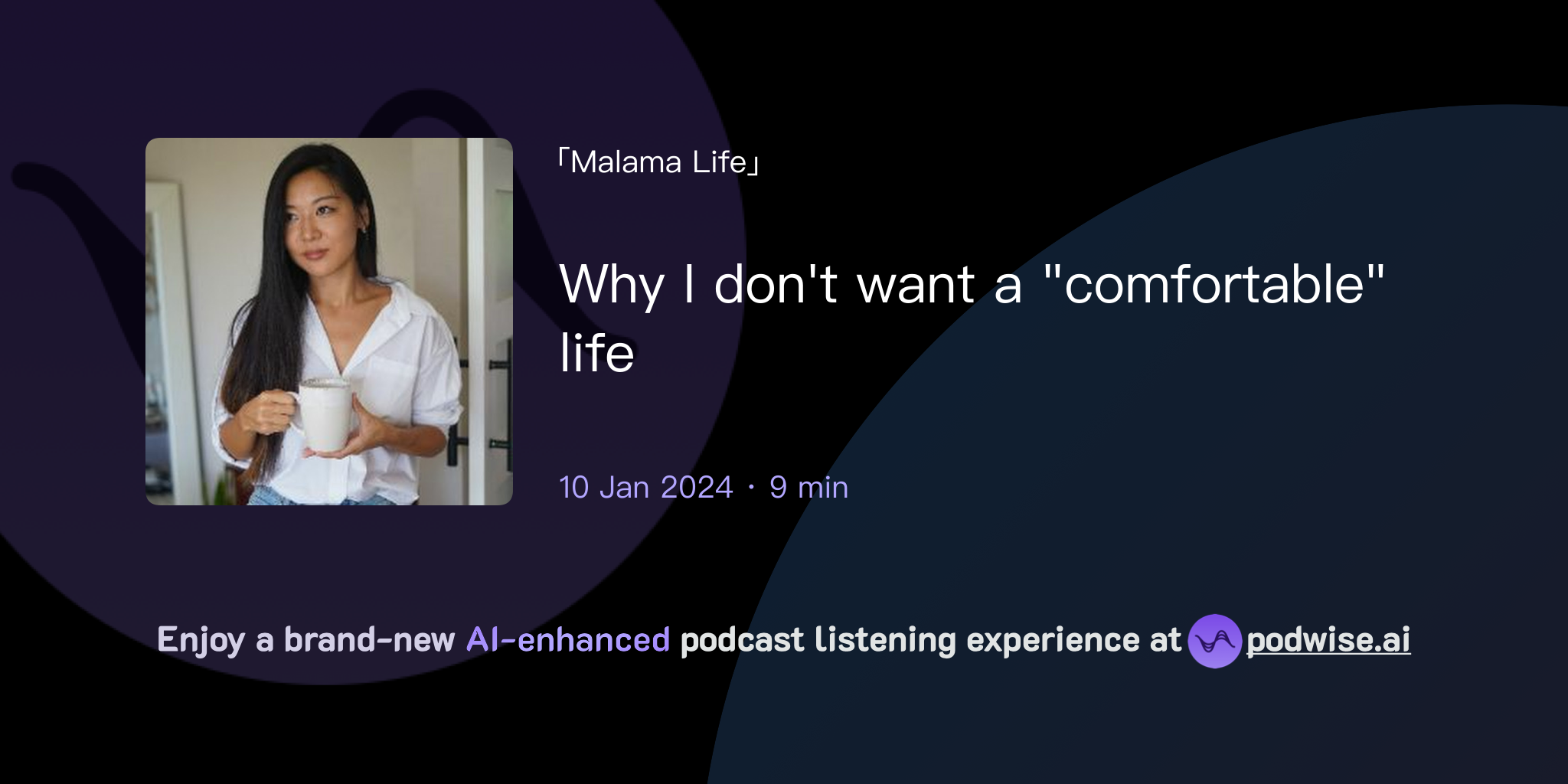 「Malama Life」

Why I don't want a "comfortable" life

10 Jan 2024 · 9 min

Enjoy a brand-new AI-enhanced podcast listening experience at podwise.ai